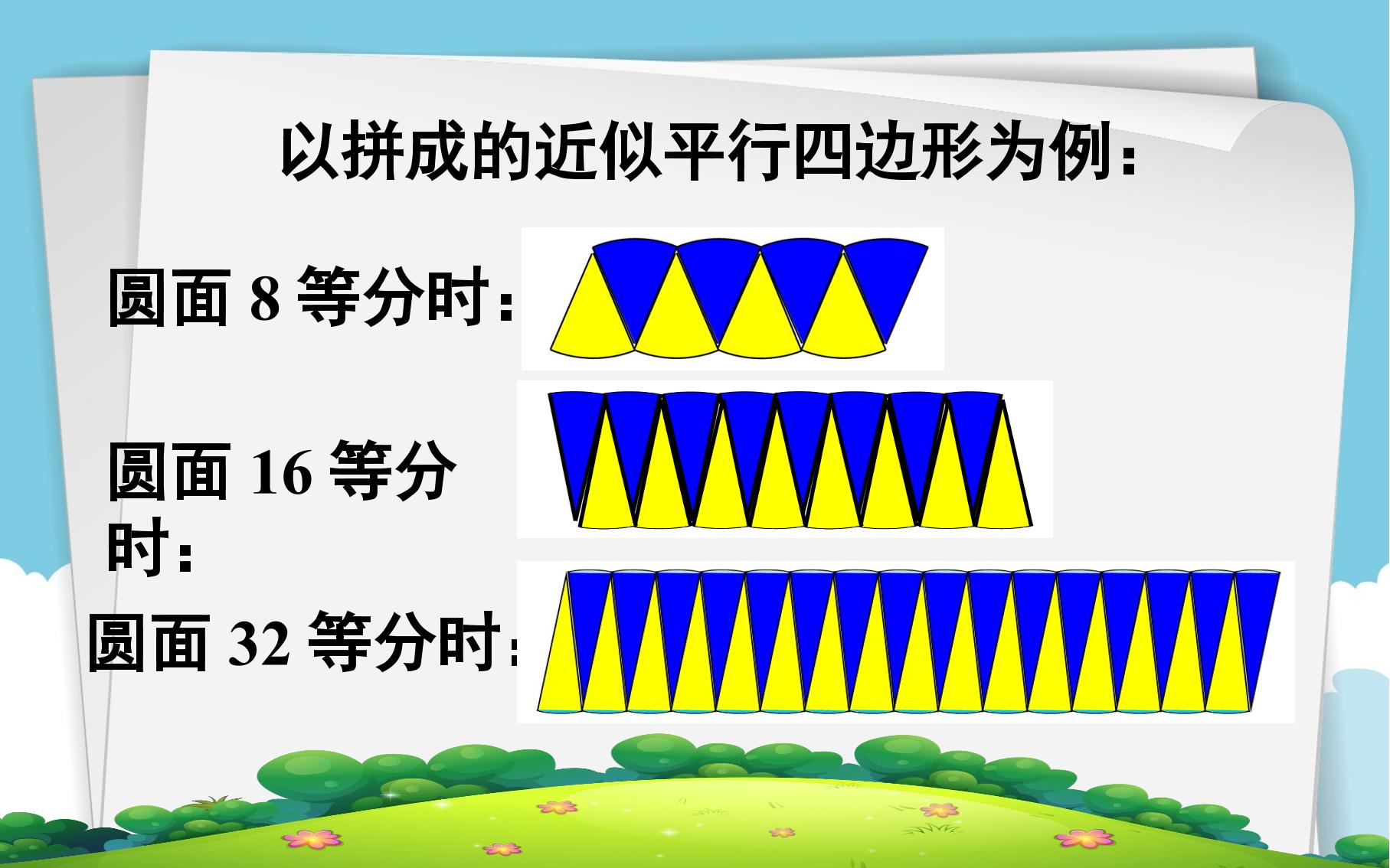 以拼成的近似平行四边形为例：

圆面 8 等分时：

圆面 16 等分时：

圆面 32 等分时：